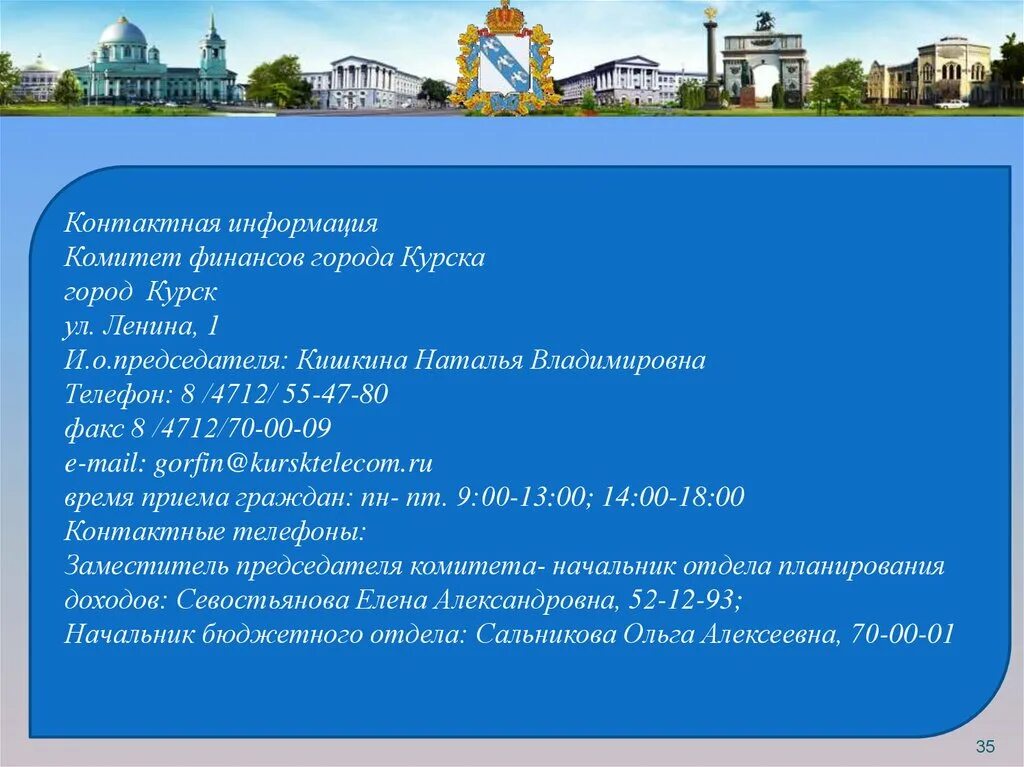 Контактная информация
Комитет финансов города Курска
город Курск
ул. Ленина, 1
И.о.председателя: Кишкина Наталья Владимировна
Телефон: 8 /4712/ 55-47-80
факс 8 /4712/70-00-09
e-mail: gorfin@kursktelecom.ru
время приема граждан: пн- пт. 9:00-13:00; 14:00-18:00
Контактные телефоны:
Заместитель председателя комитета- начальник отдела планирования доходов: Севостьянова Елена Александровна, 52-12-93;
Начальник бюджетного отдела: Сальникова Ольга Алексеевна, 70-00-01

35